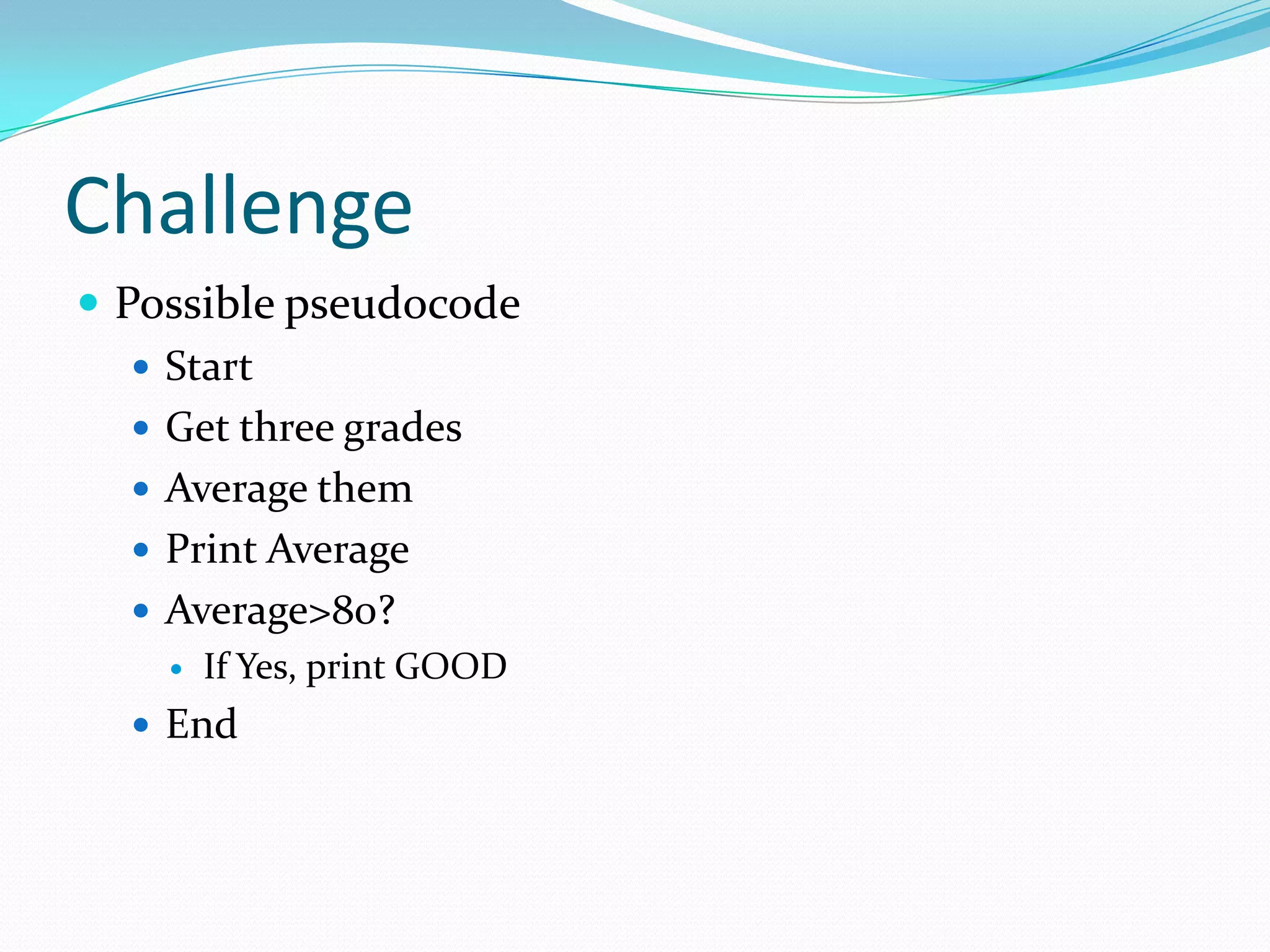 Challenge

- Possible pseudocode
  - Start
  - Get three grades
  - Average them
  - Print Average
  - Average>80?
    - If Yes, print GOOD
  - End